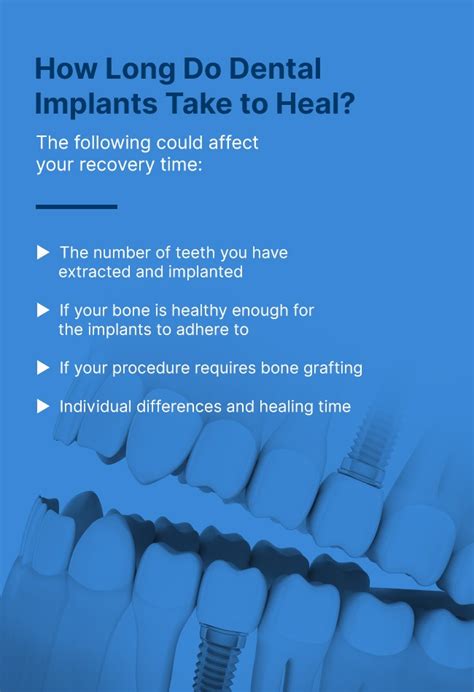 How Long Do Dental Implants Take to Heal?

The following could affect your recovery time:

▶ The number of teeth you have extracted and implanted

▶ If your bone is healthy enough for the implants to adhere to

▶ If your procedure requires bone grafting

▶ Individual differences and healing time